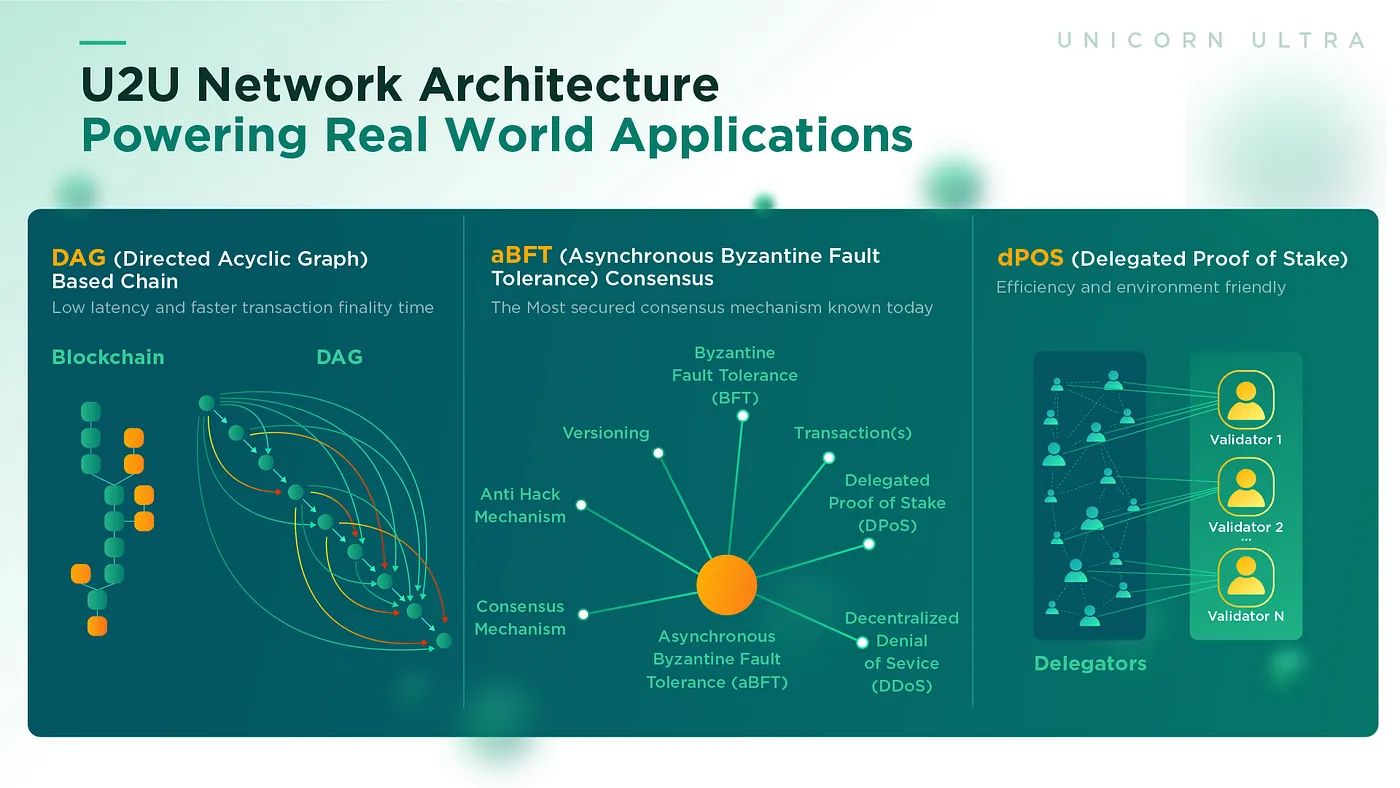 UNICORN ULTRA

U2U Network Architecture
Powering Real World Applications

DAG (Directed Acyclic Graph) Based Chain
Low latency and faster transaction finality time

Blockchain

DAG

aBFT (Asynchronous Byzantine Fault Tolerance) Consensus
The Most secured consensus mechanism known today

Byzantine Fault Tolerance (BFT)

Versioning

Transaction(s)

Anti Hack Mechanism

Delegated Proof of Stake (DPoS)

Consensus Mechanism

Asynchronous Byzantine Fault Tolerance (aBFT)

Decentralized Denial of Sevice (DDoS)

dPOS (Delegated Proof of Stake)
Efficiency and environment friendly

Validator 1

Validator 2
...

Validator N

Delegators